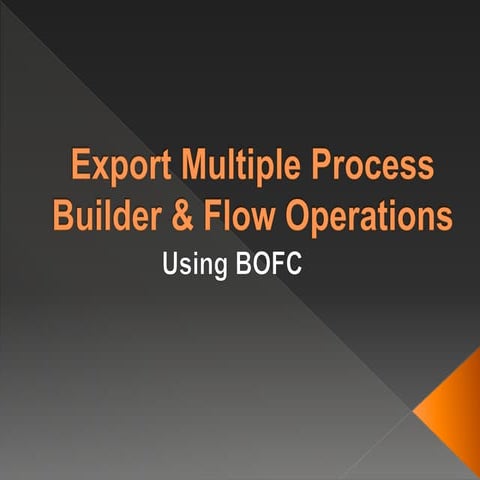 Export Multiple Process Builder & Flow Operations

Using BOFC